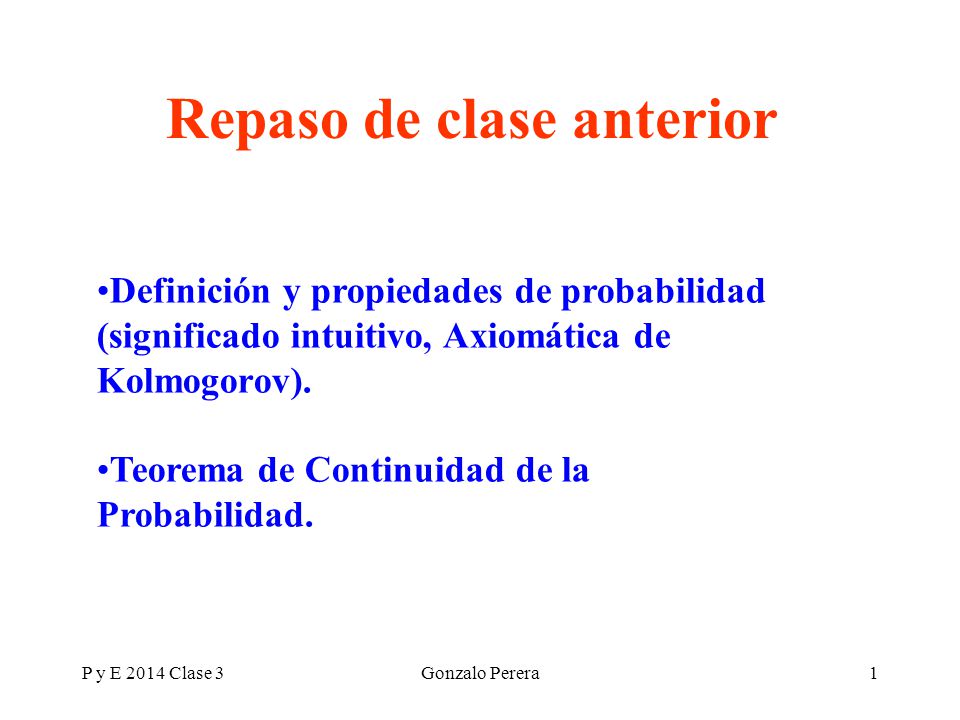 Repaso de clase anterior

•Definición y propiedades de probabilidad (significado intuitivo, Axiomática de Kolmogorov).

•Teorema de Continuidad de la Probabilidad.

P y E 2014 Clase 3

Gonzalo Perera

1